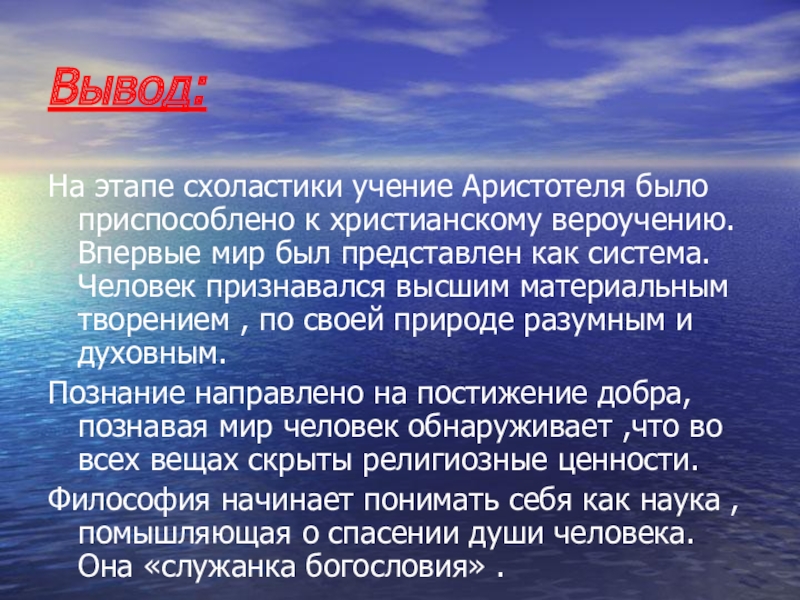 Вывод:

На этапе схоластики учение Аристотеля было приспособлено к христианскому вероучению. Впервые мир был представлен как система. Человек признавался высшим материальным творением , по своей природе разумным и духовным.

Познание направлено на постижение добра, познавая мир человек обнаруживает ,что во всех вещах скрыты религиозные ценности.

Философия начинает понимать себя как наука , помышляющая о спасении души человека. Она «служанка богословия» .